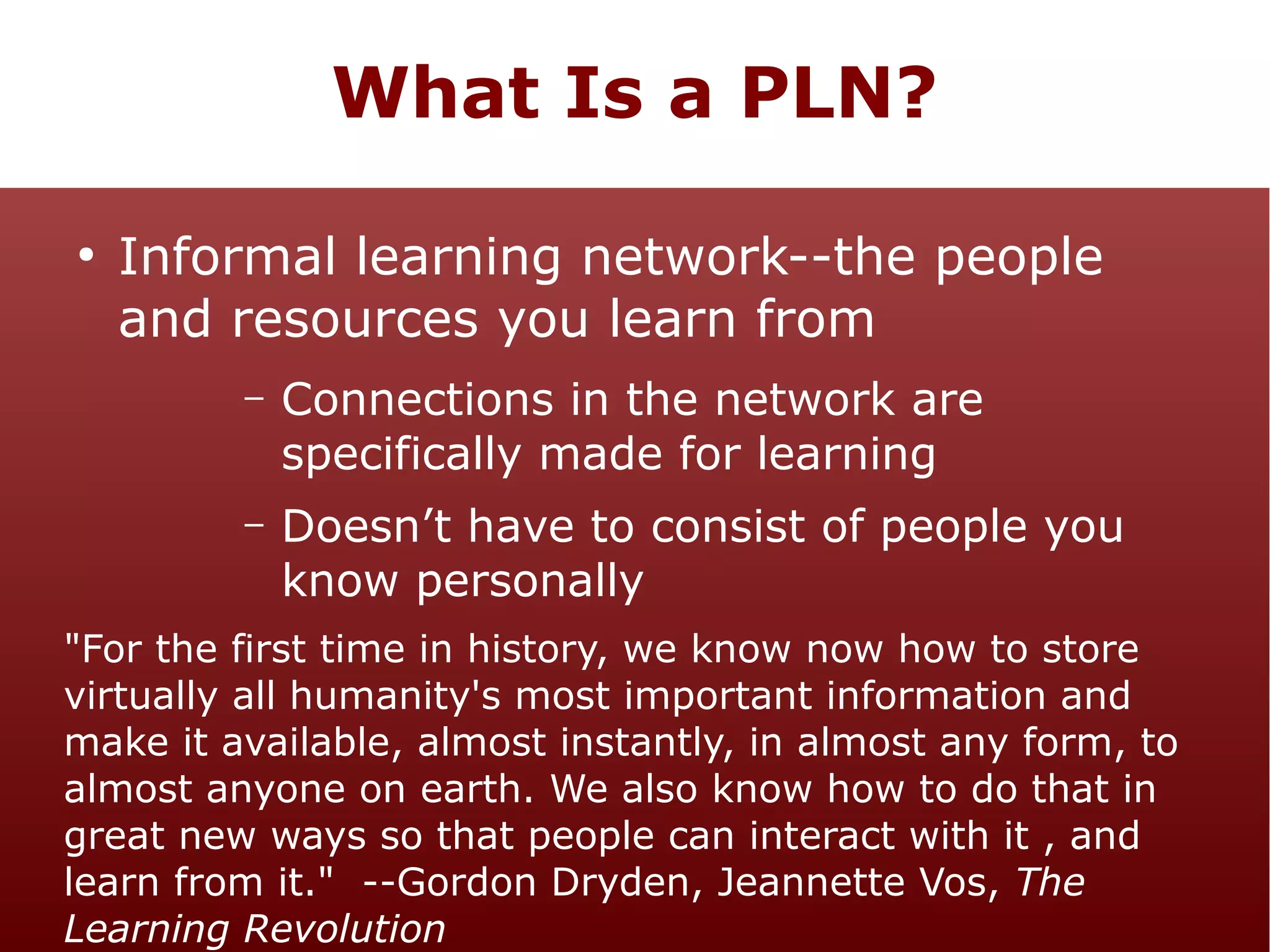 What Is a PLN?

• Informal learning network--the people and resources you learn from

– Connections in the network are specifically made for learning

– Doesn’t have to consist of people you know personally

"For the first time in history, we know now how to store virtually all humanity's most important information and make it available, almost instantly, in almost any form, to almost anyone on earth. We also know how to do that in great new ways so that people can interact with it , and learn from it." --Gordon Dryden, Jeannette Vos, The Learning Revolution